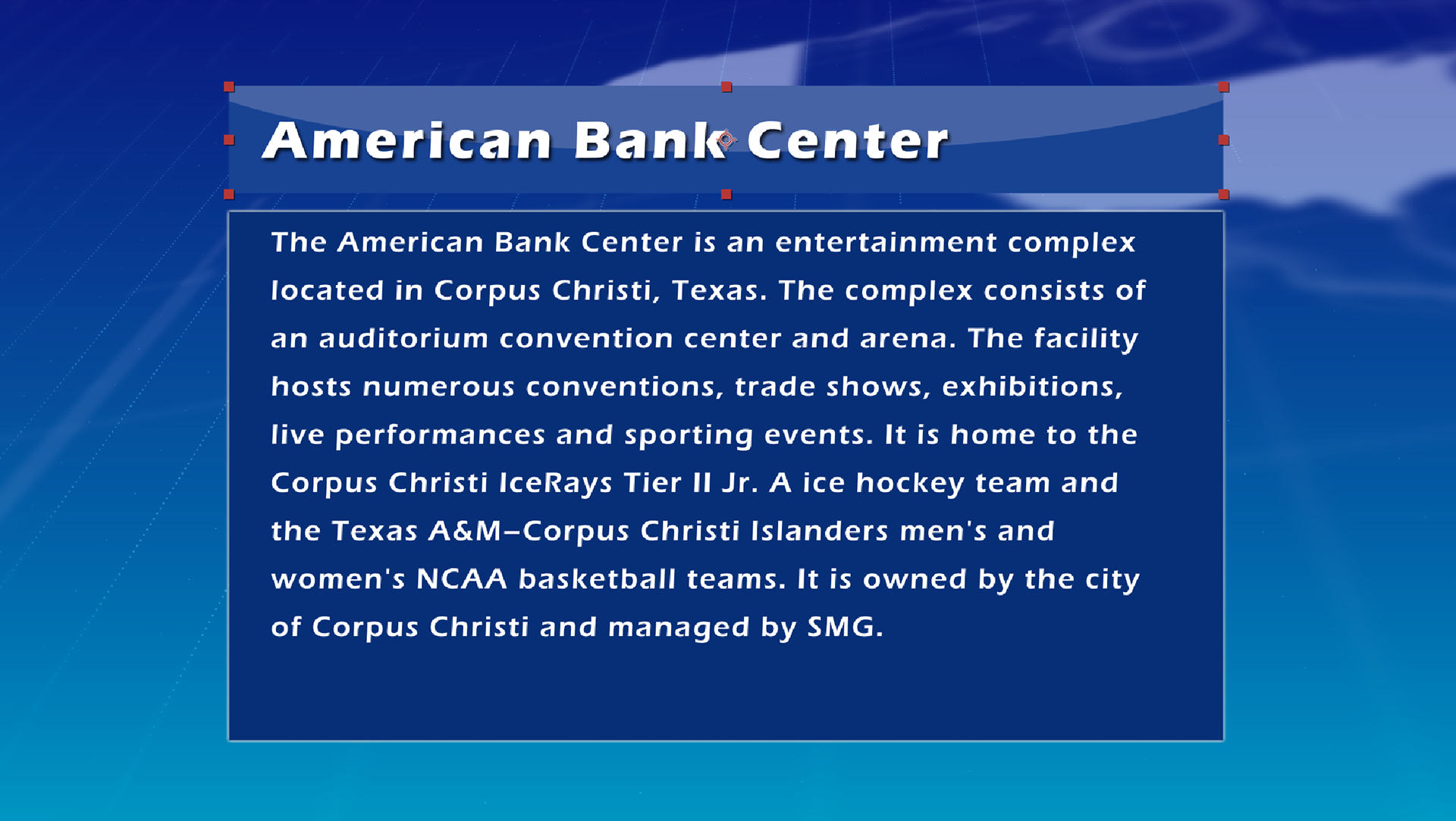 American Bank Center

The American Bank Center is an entertainment complex located in Corpus Christi, Texas. The complex consists of an auditorium convention center and arena. The facility hosts numerous conventions, trade shows, exhibitions, live performances and sporting events. It is home to the Corpus Christi IceRays Tier II Jr. A ice hockey team and the Texas A&M–Corpus Christi Islanders men's and women's NCAA basketball teams. It is owned by the city of Corpus Christi and managed by SMG.